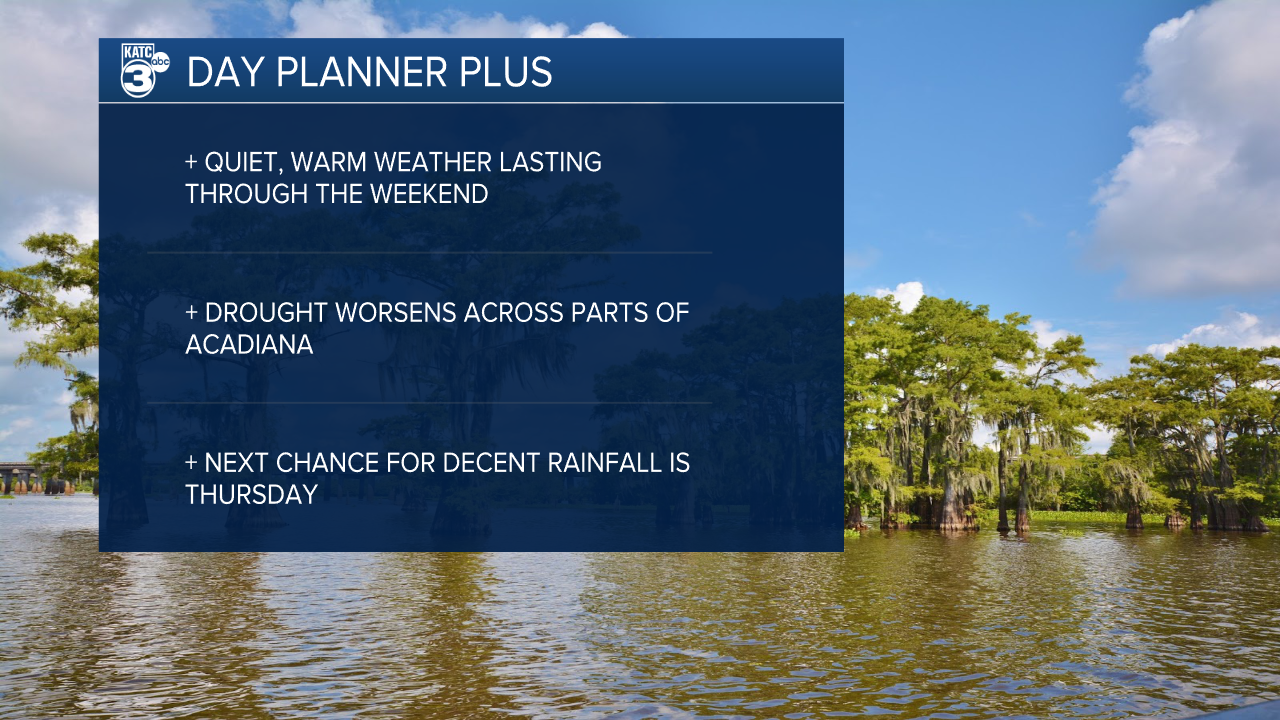 KATC 3 abc

DAY PLANNER PLUS

+ QUIET, WARM WEATHER LASTING THROUGH THE WEEKEND

+ DROUGHT WORSENS ACROSS PARTS OF ACADIANA

+ NEXT CHANCE FOR DECENT RAINFALL IS THURSDAY